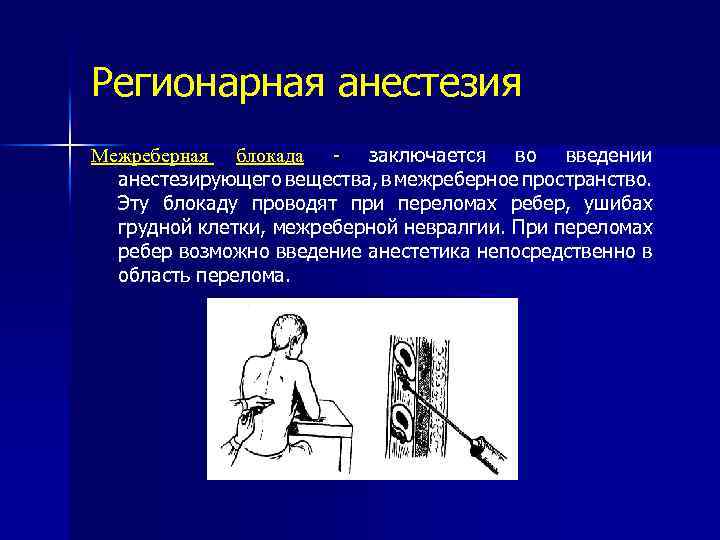 Регионарная анестезия

Межреберная блокада - заключается во введении анестезирующего вещества, в межреберное пространство. Эту блокаду проводят при переломах ребер, ушибах грудной клетки, межреберной невралгии. При переломах ребер возможно введение анестетика непосредственно в область перелома.